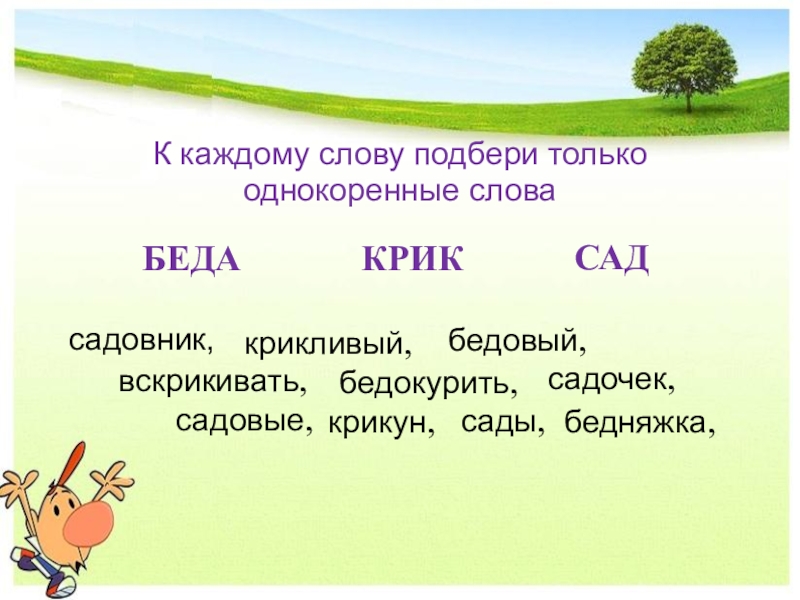 К каждому слову подбери только однокоренные слова

БЕДА КРИК САД

садовник, крикливый, бедовый, вскрикивать, бедокурить, садочек, садовые, крикун, сады, бедняжка,